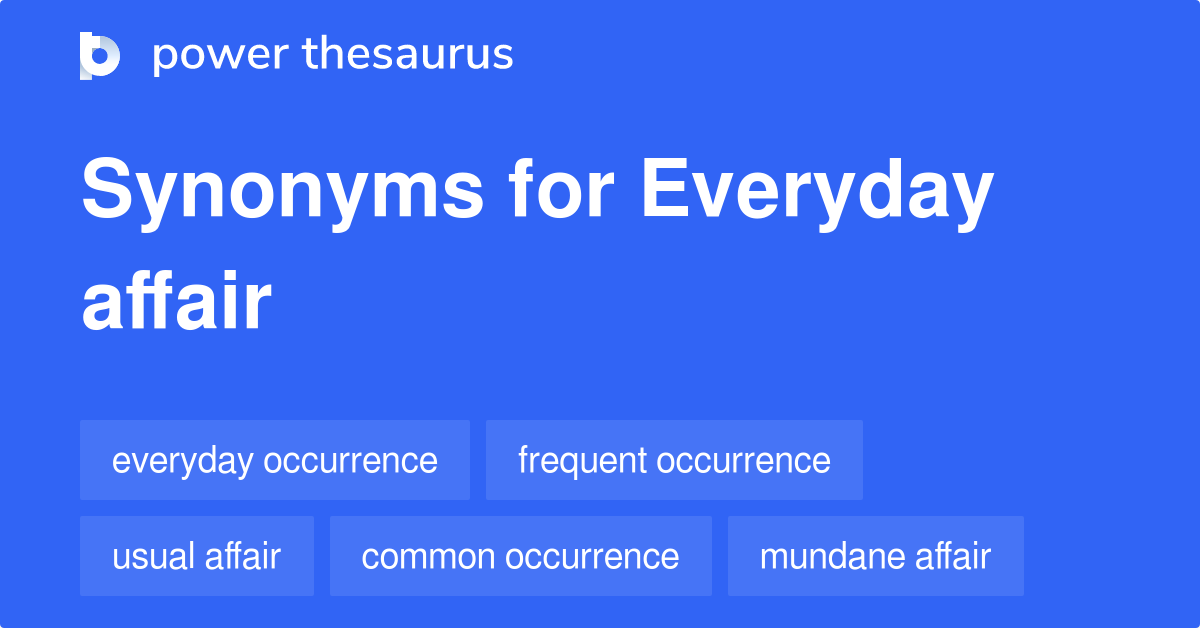 power thesaurus

Synonyms for Everyday affair

everyday occurrence
frequent occurrence
usual affair
common occurrence
mundane affair